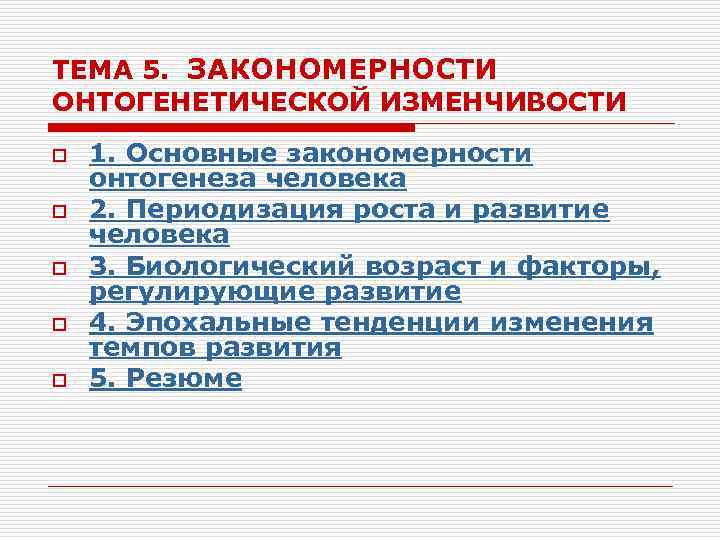 ТЕМА 5. ЗАКОНОМЕРНОСТИ ОНТОГЕНЕТИЧЕСКОЙ ИЗМЕНЧИВОСТИ

1. Основные закономерности онтогенеза человека

2. Периодизация роста и развитие человека

3. Биологический возраст и факторы, регулирующие развитие

4. Эпохальные тенденции изменения темпов развития

5. Резюме